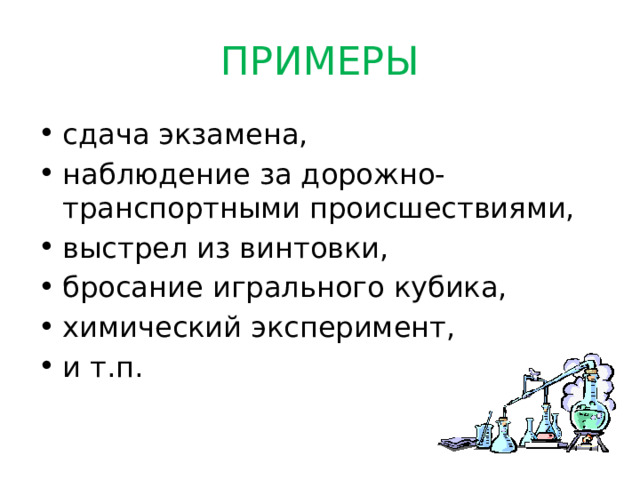 ПРИМЕРЫ

• сдача экзамена,
• наблюдение за дорожно-транспортными происшествиями,
• выстрел из винтовки,
• бросание игрального кубика,
• химический эксперимент,
• и т.п.